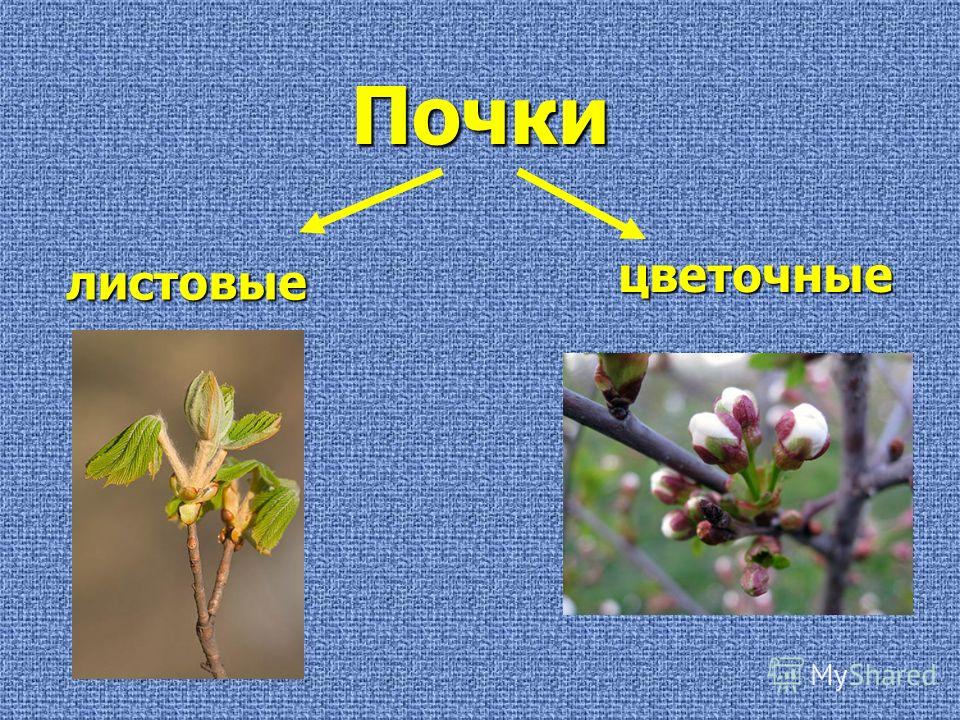 Почки

листовые

цветочные

MyShared